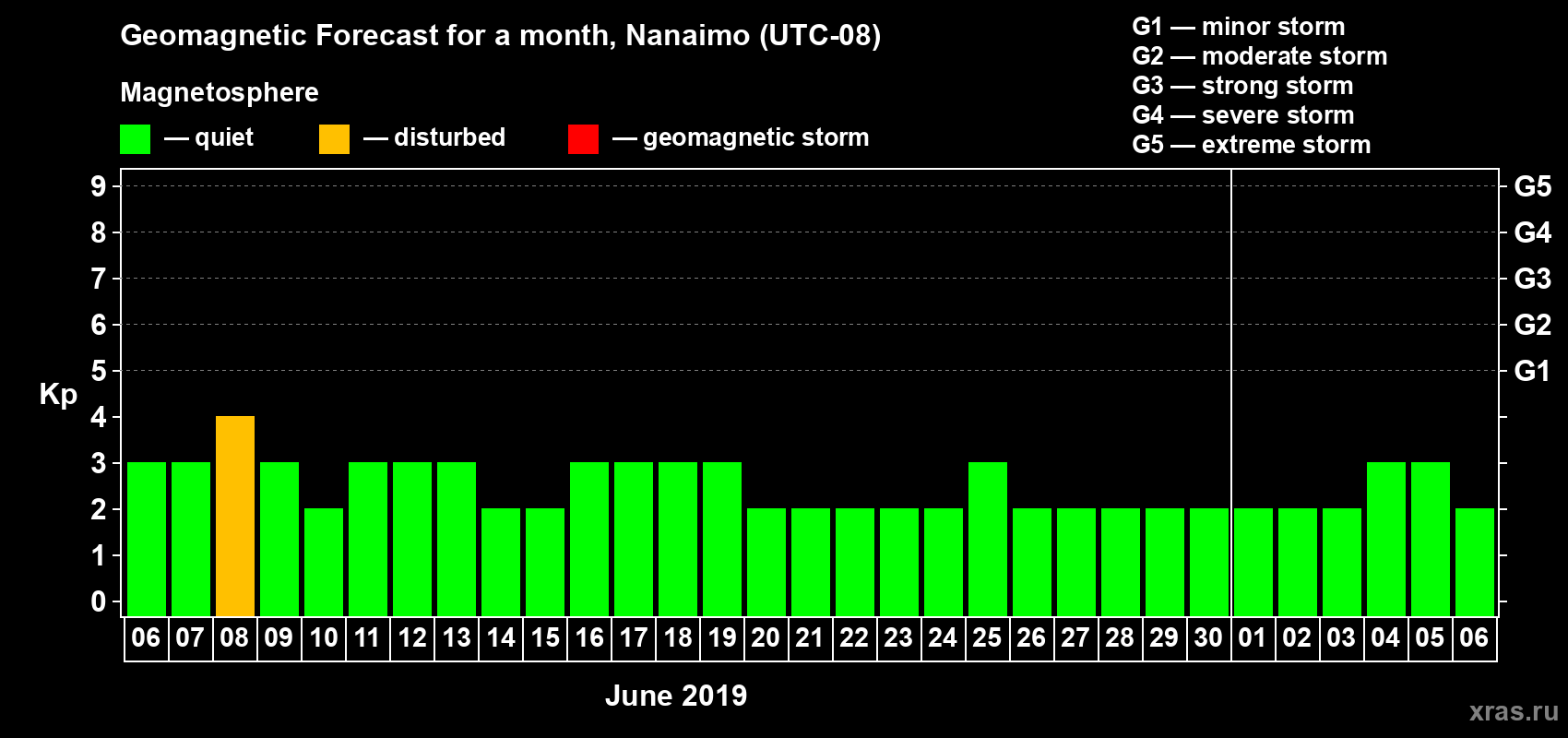 Geomagnetic Forecast for a month, Nanaimo (UTC-08)

Magnetosphere

— quiet — disturbed — geomagnetic storm

G1 — minor storm
G2 — moderate storm
G3 — strong storm
G4 — severe storm
G5 — extreme storm

Kp

9
8
7
6
5
4
3
2
1
0

G5
G4
G3
G2
G1

06 07 08 09 10 11 12 13 14 15 16 17 18 19 20 21 22 23 24 25 26 27 28 29 30 01 02 03 04 05 06

June 2019

xras.ru